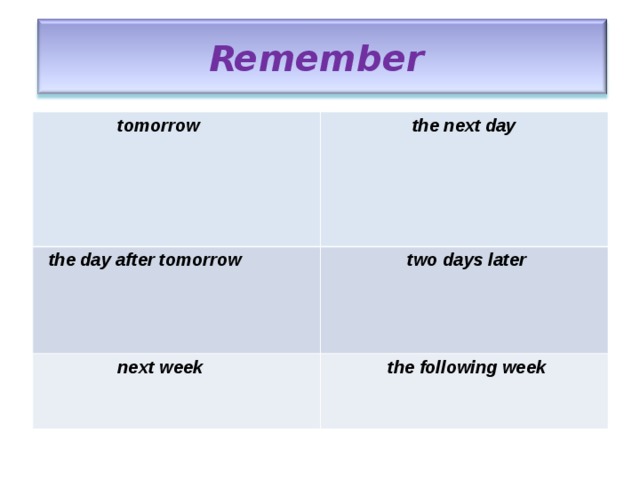 Remember

| tomorrow | the next day |
|---|---|
| the day after tomorrow | two days later |
| next week | the following week |